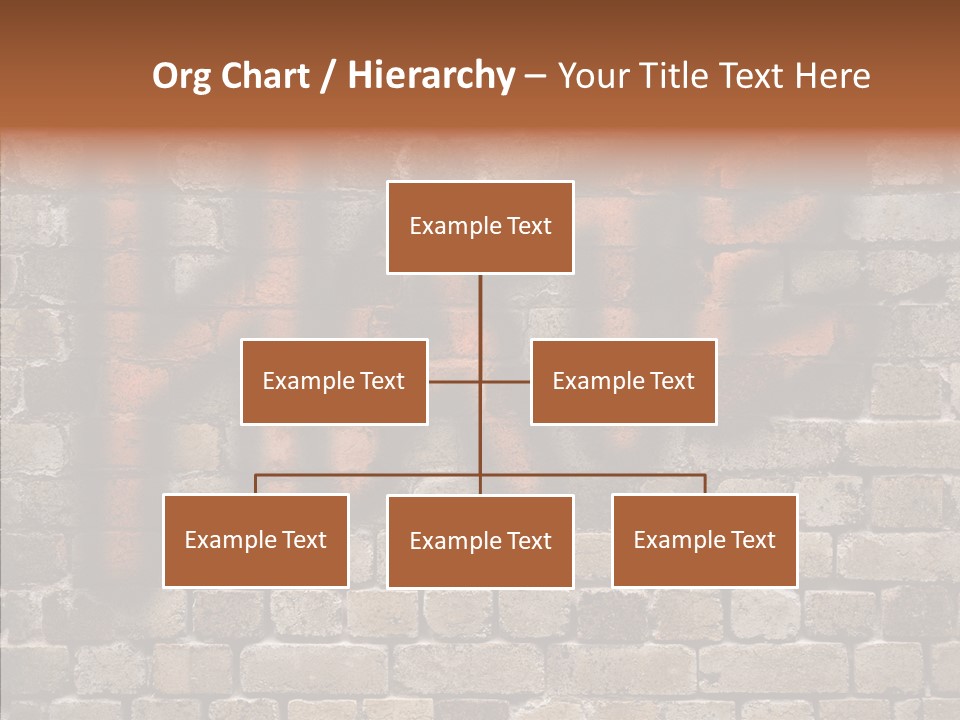 Org Chart / Hierarchy – Your Title Text Here

Example Text

Example Text

Example Text

Example Text

Example Text

Example Text